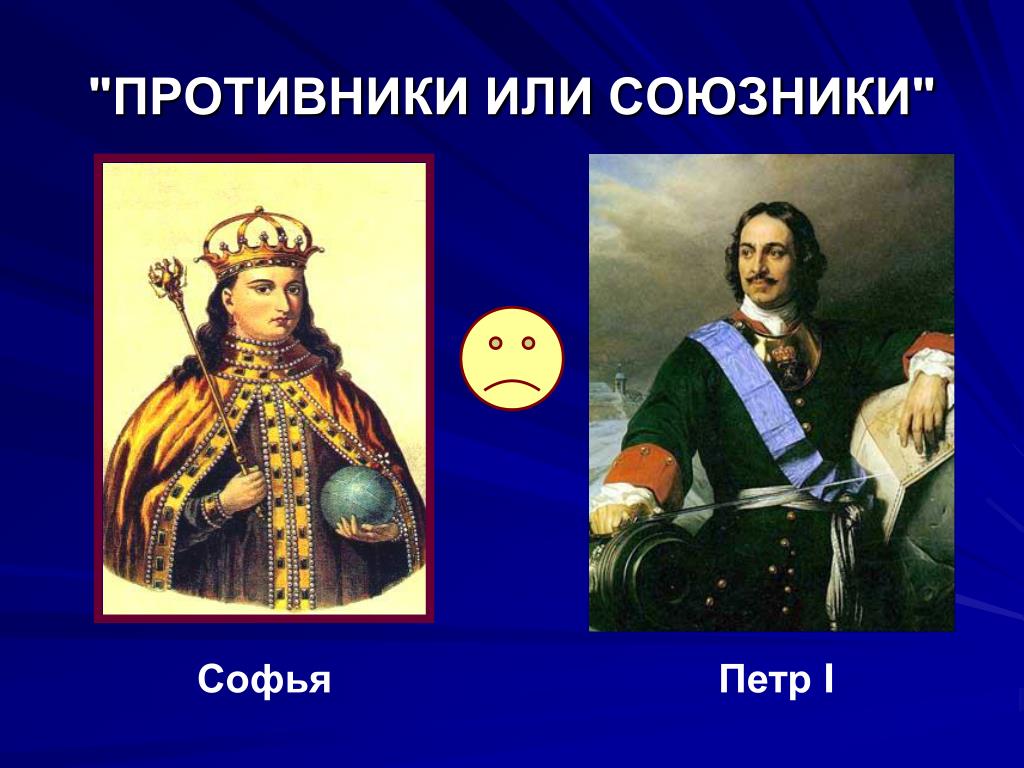 "ПРОТИВНИКИ ИЛИ СОЮЗНИКИ"

Софья

Петр I